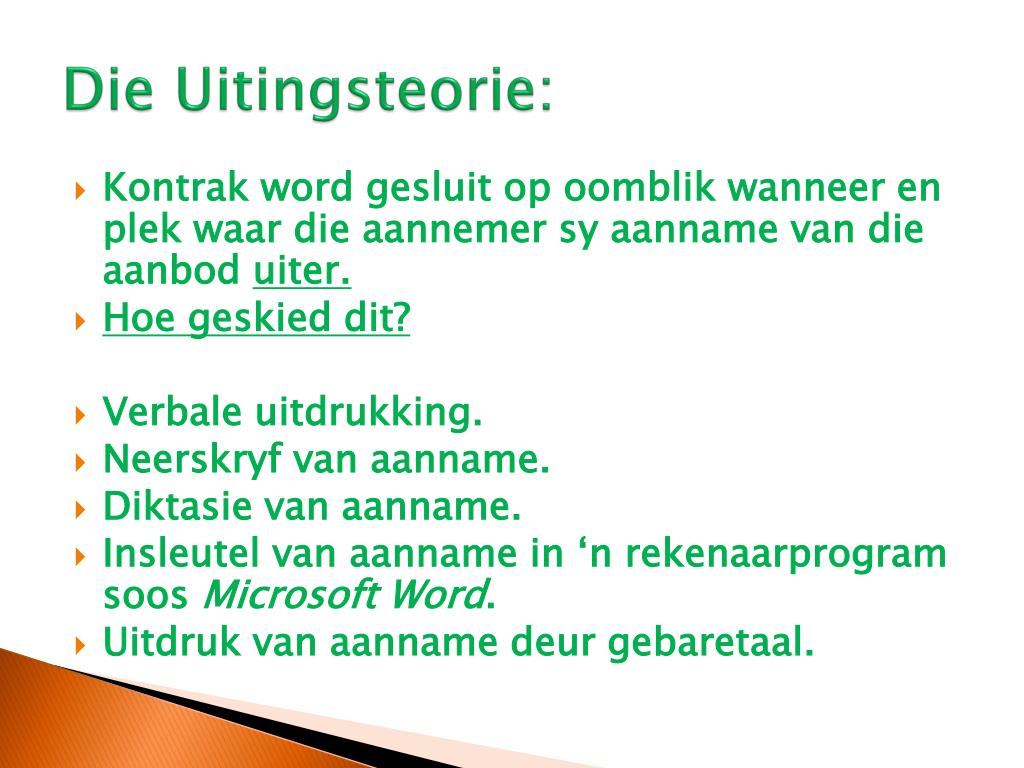 Die Uitingsteorie:

Kontrak word gesluit op oomblik wanneer en plek waar die aannemer sy aanname van die aanbod uiter.

Hoe geskied dit?

Verbale uitdrukking.

Neerskryf van aanname.

Diktasie van aanname.

Insleutel van aanname in ‘n rekenaarprogram soos Microsoft Word.

Uitdruk van aanname deur gebaretaal.